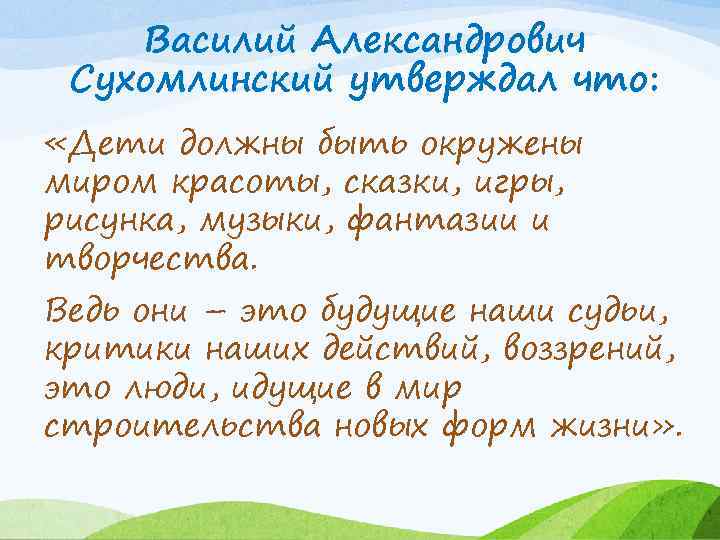 Василий Александрович Сухомлинский утверждал что:

«Дети должны быть окружены миром красоты, сказки, игры, рисунка, музыки, фантазии и творчества.

Ведь они – это будущие наши судьи, критики наших действий, воззрений, это люди, идущие в мир строительства новых форм жизни».